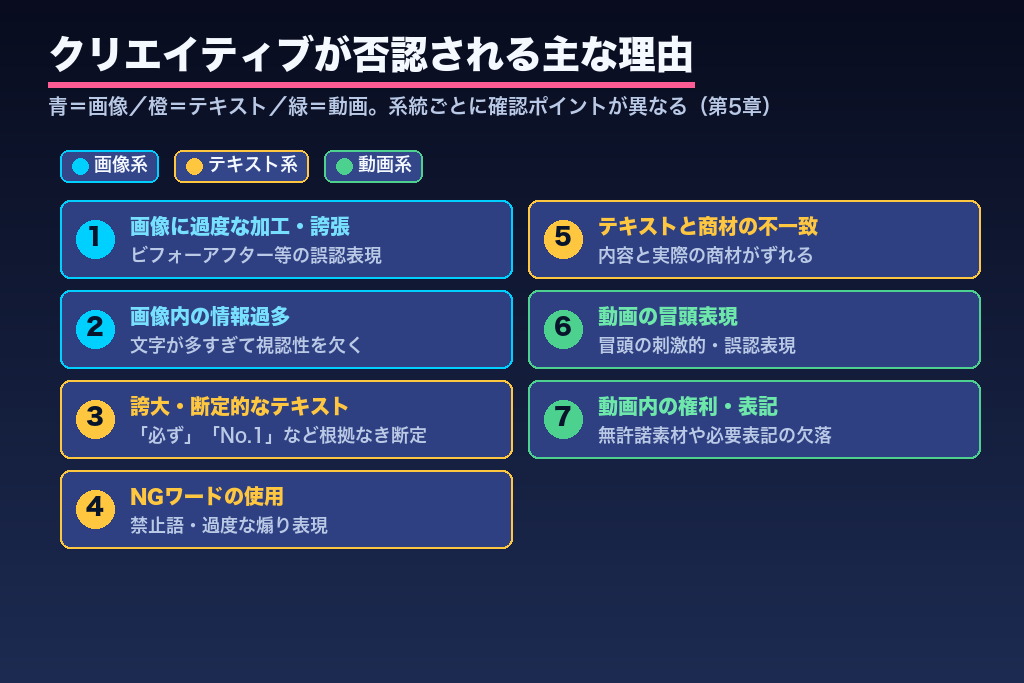 クリエイティブが否認される主な理由

青＝画像／橙＝テキスト／緑＝動画。系統ごとに確認ポイントが異なる（第5章）

画像系
テキスト系
動画系

1
画像に過度な加工・誇張
ビフォーアフター等の誤認表現

2
画像内の情報過多
文字が多すぎて視認性を欠く

3
誇大・断定的なテキスト
「必ず」「No.1」など根拠なき断定

4
NGワードの使用
禁止語・過度な煽り表現

5
テキストと商材の不一致
内容と実際の商材がずれる

6
動画の冒頭表現
冒頭の刺激的・誤認表現

7
動画内の権利・表記
無許諾素材や必要表記の欠落